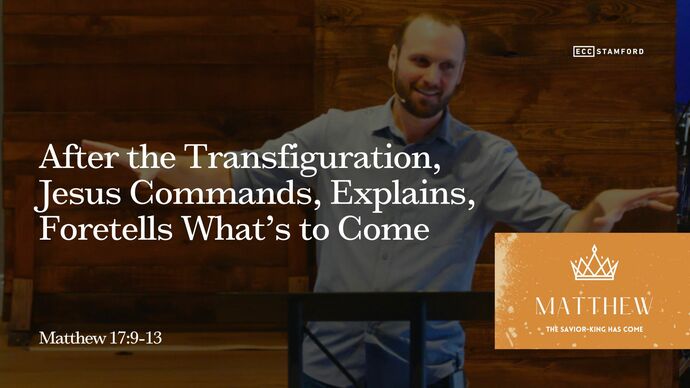 ECC STAMFORD

After the Transfiguration, Jesus Commands, Explains, Foretells What's to Come

Matthew 17:9-13

MATTHEW

THE SAVIOR-KING HAS COME